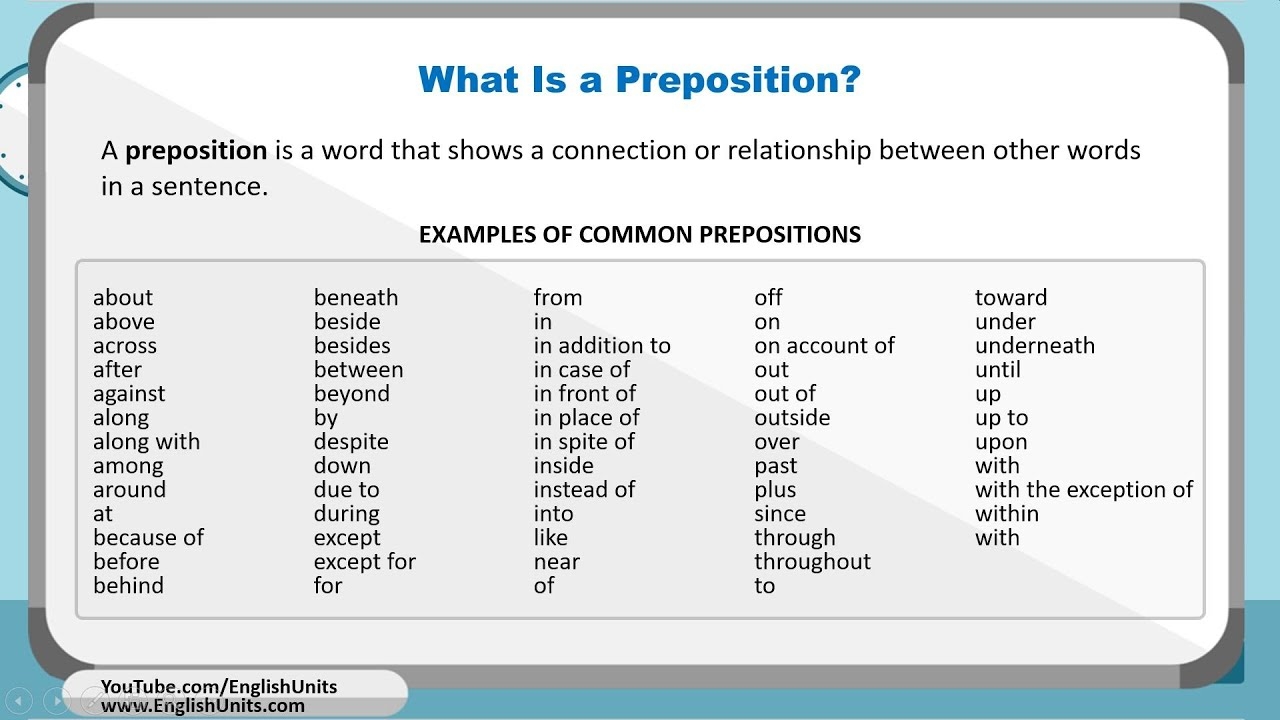 What Is a Preposition?

A **preposition** is a word that shows a connection or relationship between other words in a sentence.

EXAMPLES OF COMMON PREPOSITIONS

about
above
across
after
against
along
along with
among
around
at
because of
before
behind

beneath
beside
besides
between
beyond
by
despite
down
due to
during
except
except for
for

from
in
in addition to
in case of
in front of
in place of
in spite of
inside
instead of
into
like
near
of

off
on
on account of
out
out of
outside
over
past
plus
since
through
throughout
to

toward
under
underneath
until
up
up to
upon
with
with the exception of
within
with

YouTube.com/EnglishUnits
www.EnglishUnits.com